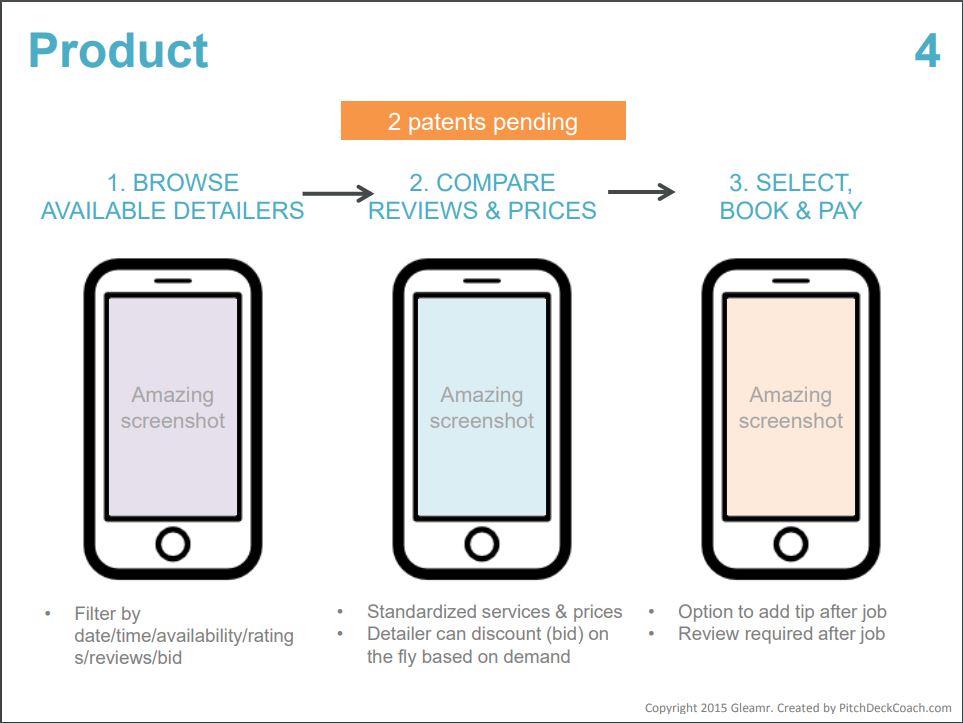 Product

4

2 patents pending

1. BROWSE AVAILABLE DETAILERS

2. COMPARE REVIEWS & PRICES

3. SELECT, BOOK & PAY

Amazing screenshot

Amazing screenshot

Amazing screenshot

• Filter by date/time/availability/ratings/reviews/bid

• Standardized services & prices
• Detailer can discount (bid) on the fly based on demand

• Option to add tip after job
• Review required after job

Copyright 2015 Gleamr. Created by PitchDeckCoach.com